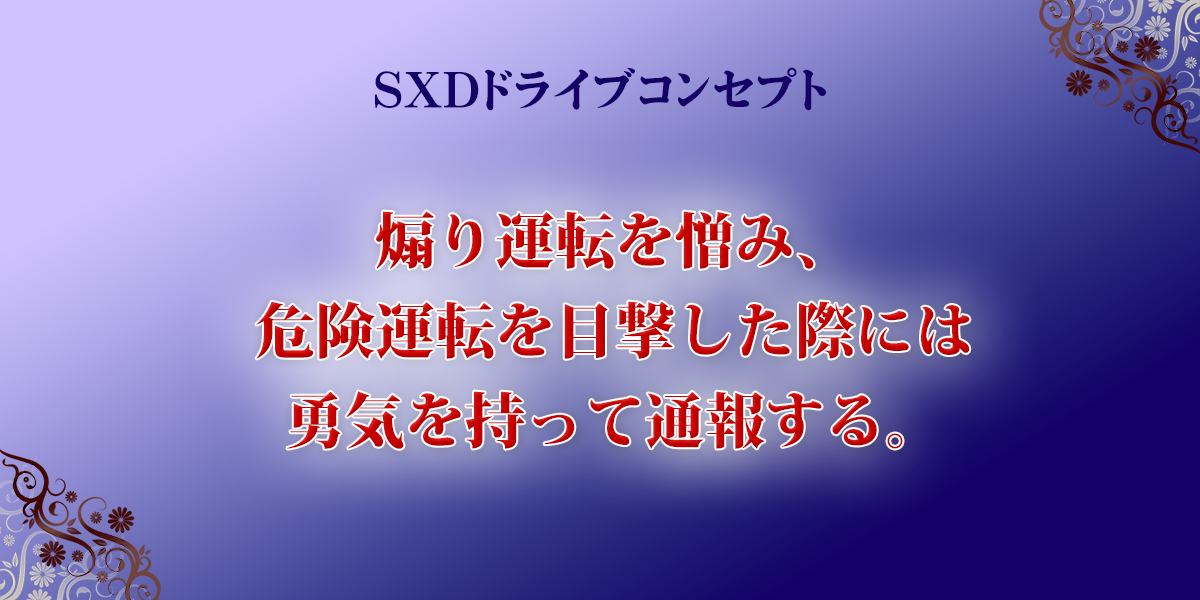 SXDドライブコンセプト

煽り運転を憎み、
危険運転を目撃した際には
勇気を持って通報する。